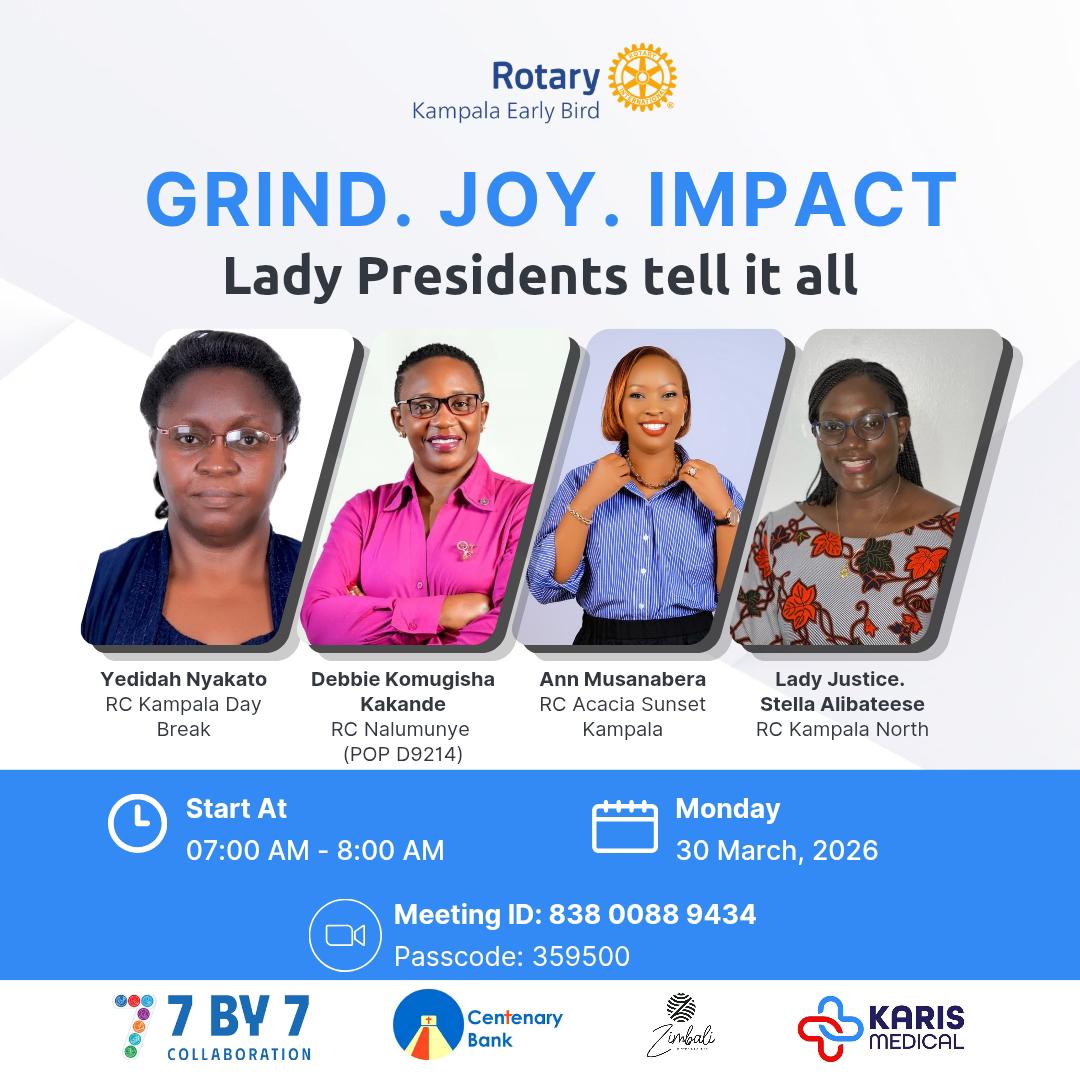 Rotary
Kampala Early Bird

GRIND. JOY. IMPACT
Lady Presidents tell it all

Yedidah Nyakato
RC Kampala Day Break

Debbie Komugisha Kakande
RC Nalumunye
(POP D9214)

Ann Musanabera
RC Acacia Sunset Kampala

Lady Justice. Stella Alibateese
RC Kampala North

Start At
07:00 AM - 8:00 AM

Monday
30 March, 2026

Meeting ID: 838 0088 9434
Passcode: 359500

7 BY 7
COLLABORATION

Centenary Bank

Zimbali

KARIS MEDICAL